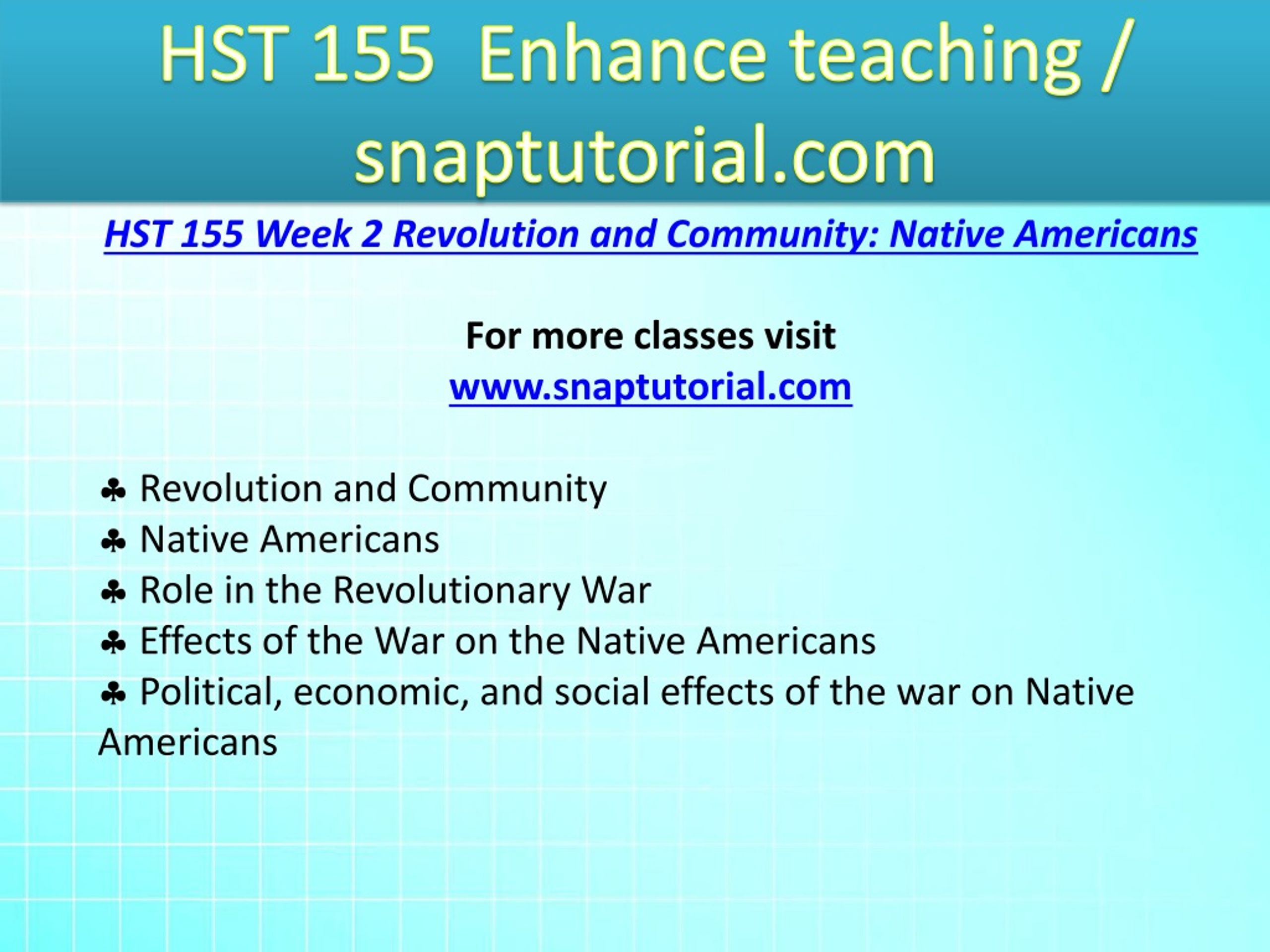 HST 155 Enhance teaching / snaptutorial.com

HST 155 Week 2 Revolution and Community: Native Americans

For more classes visit
www.snaptutorial.com

♣ Revolution and Community
♣ Native Americans
♣ Role in the Revolutionary War
♣ Effects of the War on the Native Americans
♣ Political, economic, and social effects of the war on Native Americans